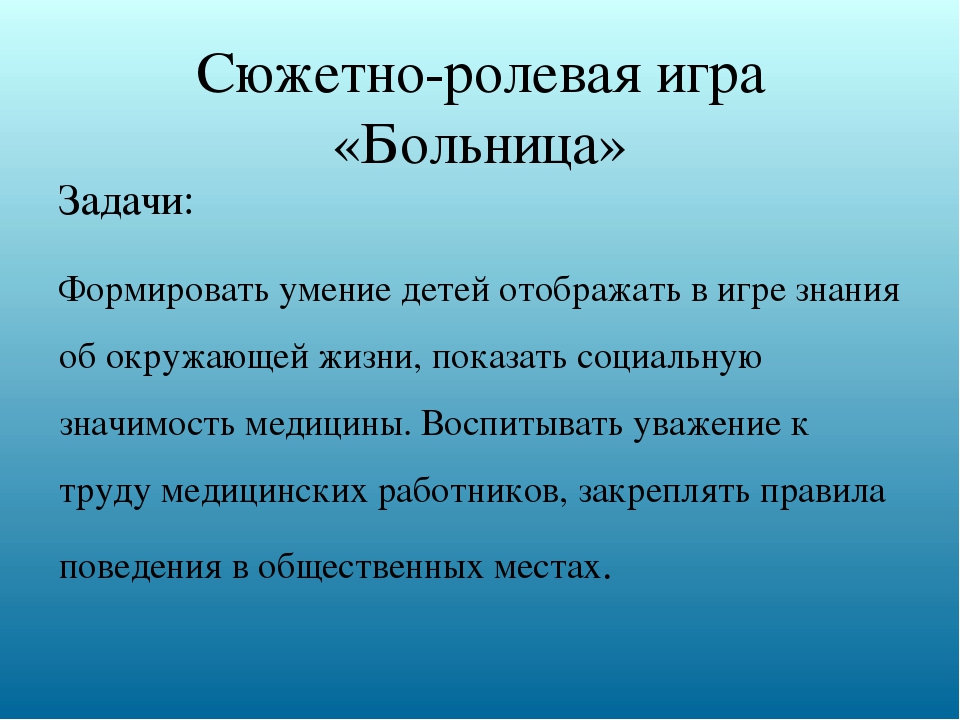 Сюжетно-ролевая игра «Больница»

Задачи:

Формировать умение детей отображать в игре знания об окружающей жизни, показать социальную значимость медицины. Воспитывать уважение к труду медицинских работников, закреплять правила поведения в общественных местах.